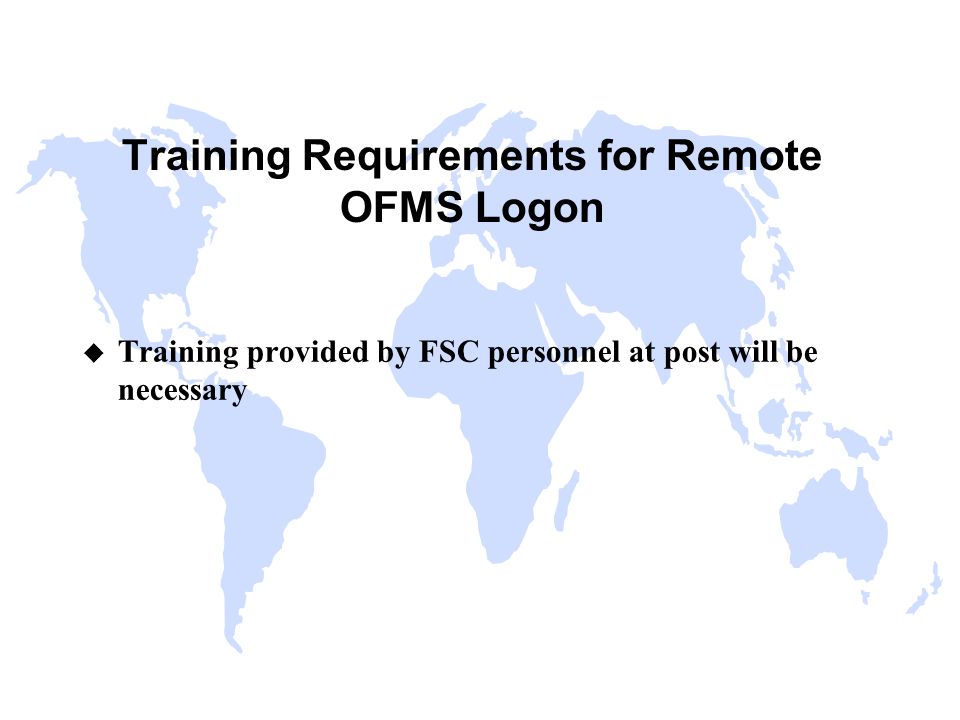 Training Requirements for Remote OFMS Logon

◆ Training provided by FSC personnel at post will be necessary